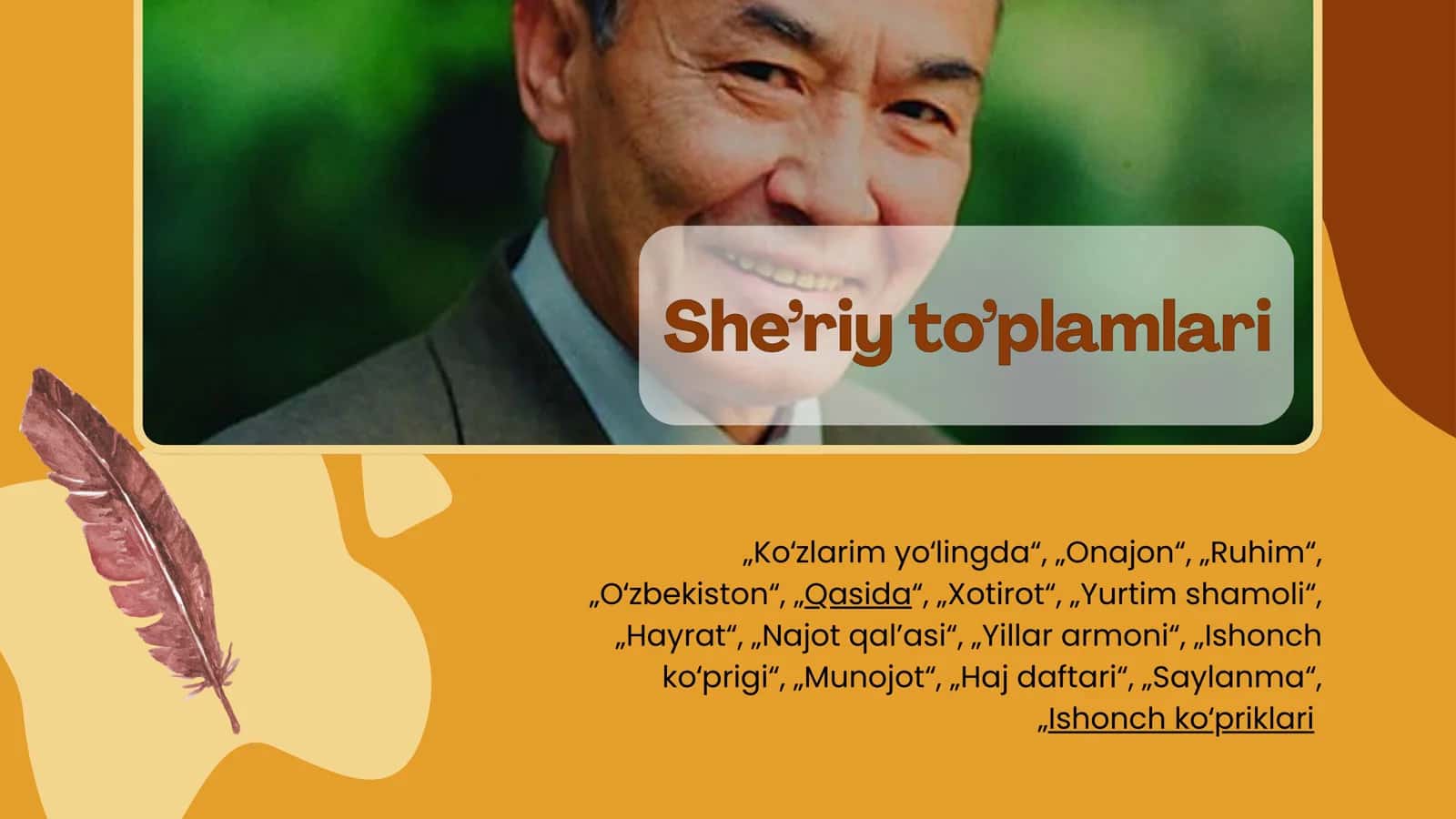 She’riy to’plamlari

„Ko‘zlarim yo‘lingda“, „Onajon“, „Ruhim“, „O‘zbekiston“, „Qasida“, „Xotirot“, „Yurtim shamoli“, „Hayrat“, „Najot qal’asi“, „Yillar armoni“, „Ishonch ko‘prigi“, „Munojot“, „Haj daftari“, „Saylanma“, „Ishonch ko‘priklari